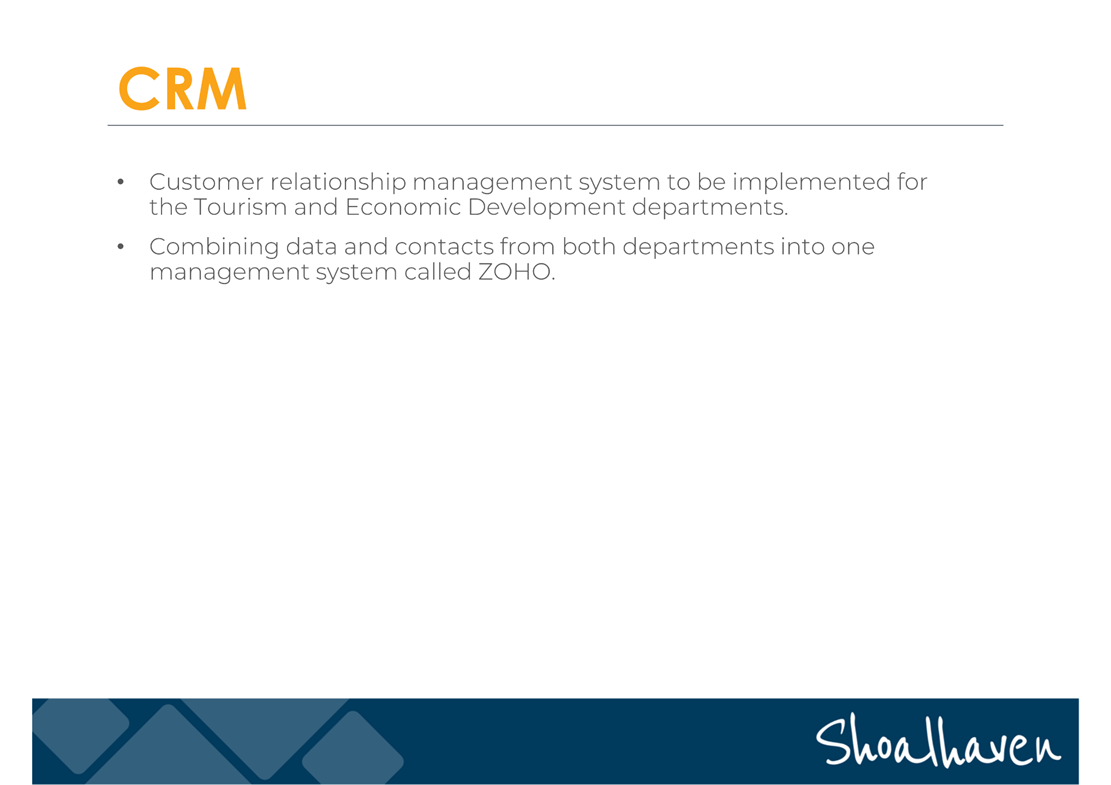 CRM

• Customer relationship management system to be implemented for the Tourism and Economic Development departments.

• Combining data and contacts from both departments into one management system called ZOHO.

Shoalhaven